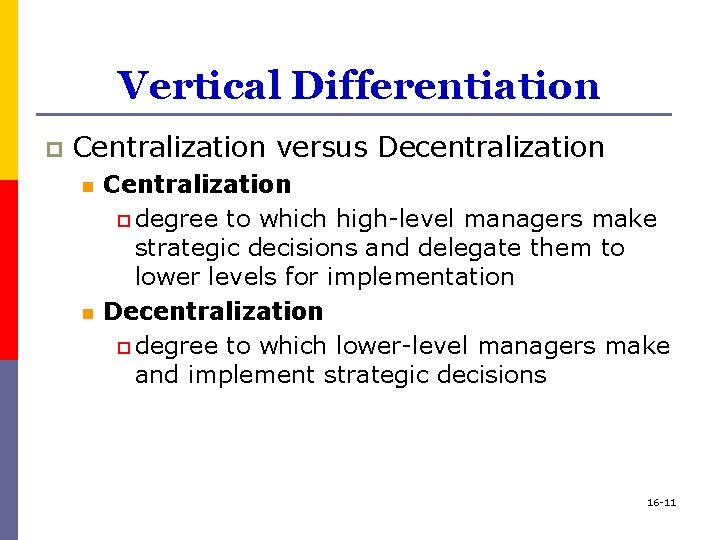 Vertical Differentiation

Centralization versus Decentralization

Centralization

degree to which high-level managers make strategic decisions and delegate them to lower levels for implementation

Decentralization

degree to which lower-level managers make and implement strategic decisions

16-11